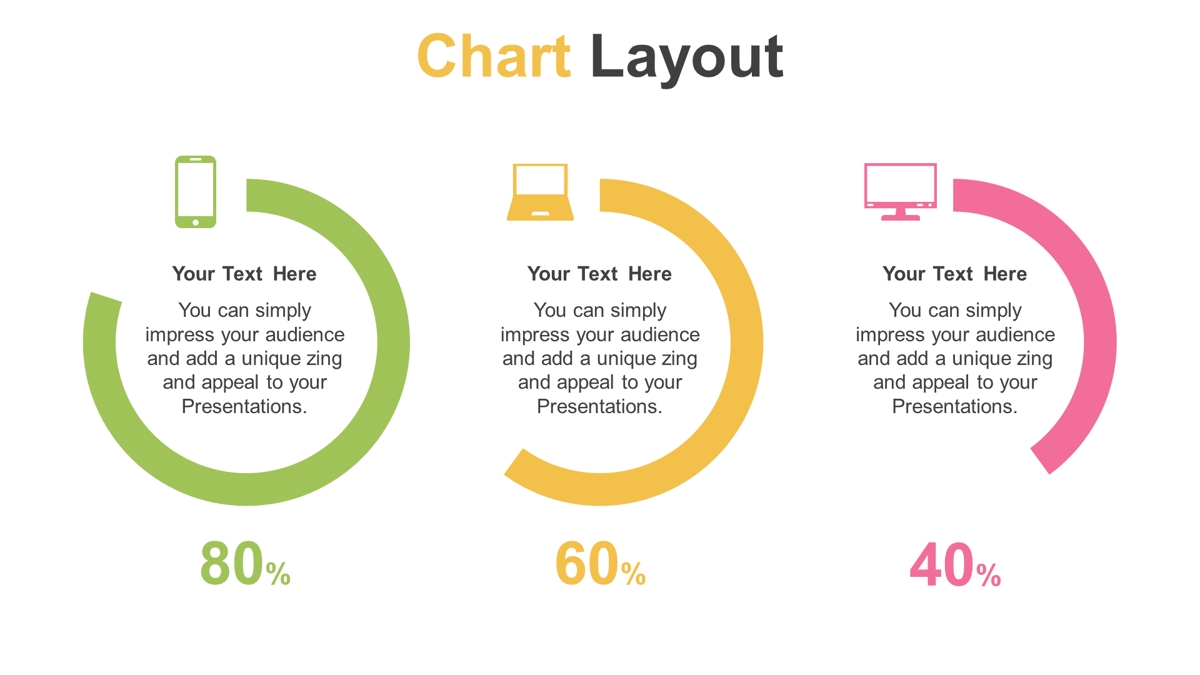 Chart Layout

Your Text Here

You can simply impress your audience and add a unique zing and appeal to your Presentations.

80%

Your Text Here

You can simply impress your audience and add a unique zing and appeal to your Presentations.

60%

Your Text Here

You can simply impress your audience and add a unique zing and appeal to your Presentations.

40%